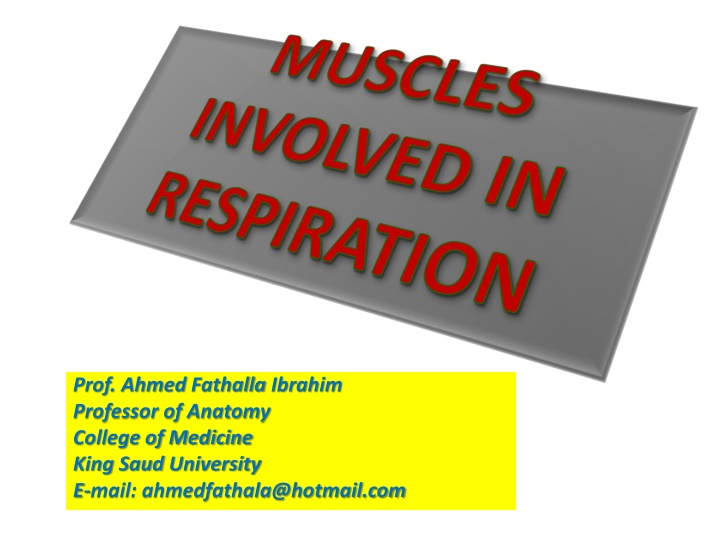 MUSCLES INVOLVED IN RESPIRATION

Prof. Ahmed Fathalla Ibrahim
Professor of Anatomy
College of Medicine
King Saud University
E-mail: ahmedfathala@hotmail.com